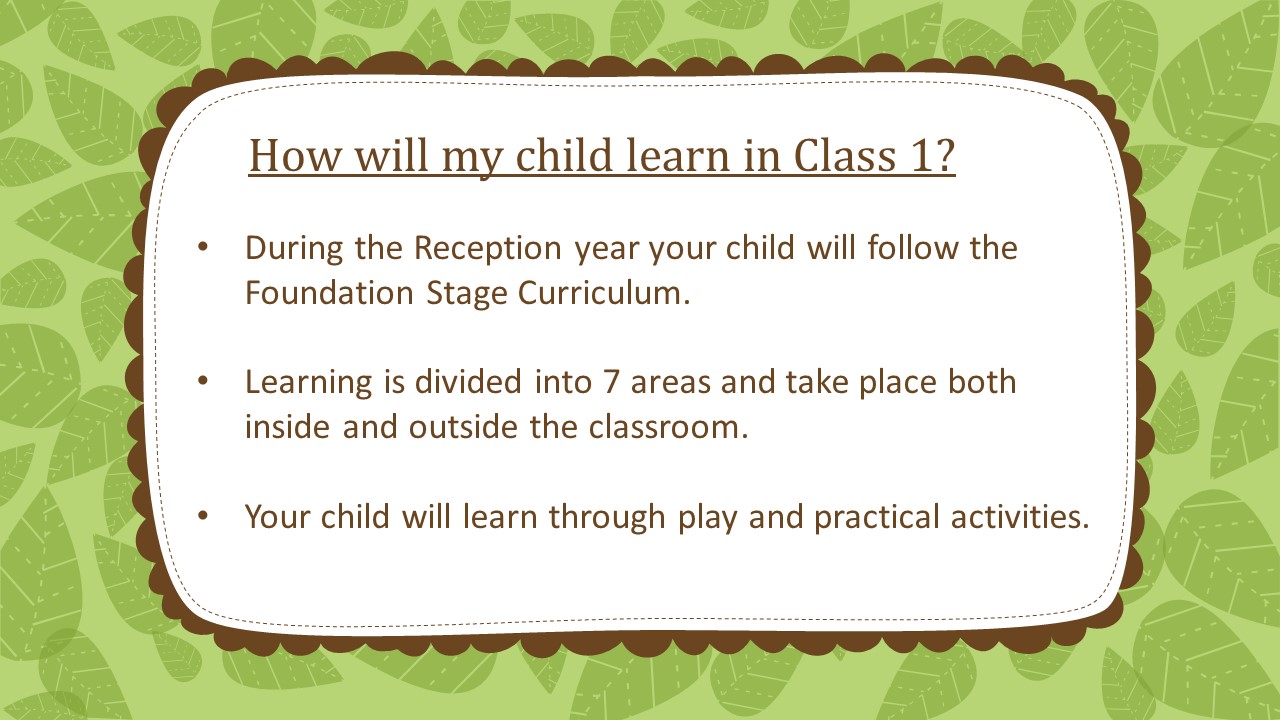 How will my child learn in Class 1?

• During the Reception year your child will follow the Foundation Stage Curriculum.

• Learning is divided into 7 areas and take place both inside and outside the classroom.

• Your child will learn through play and practical activities.